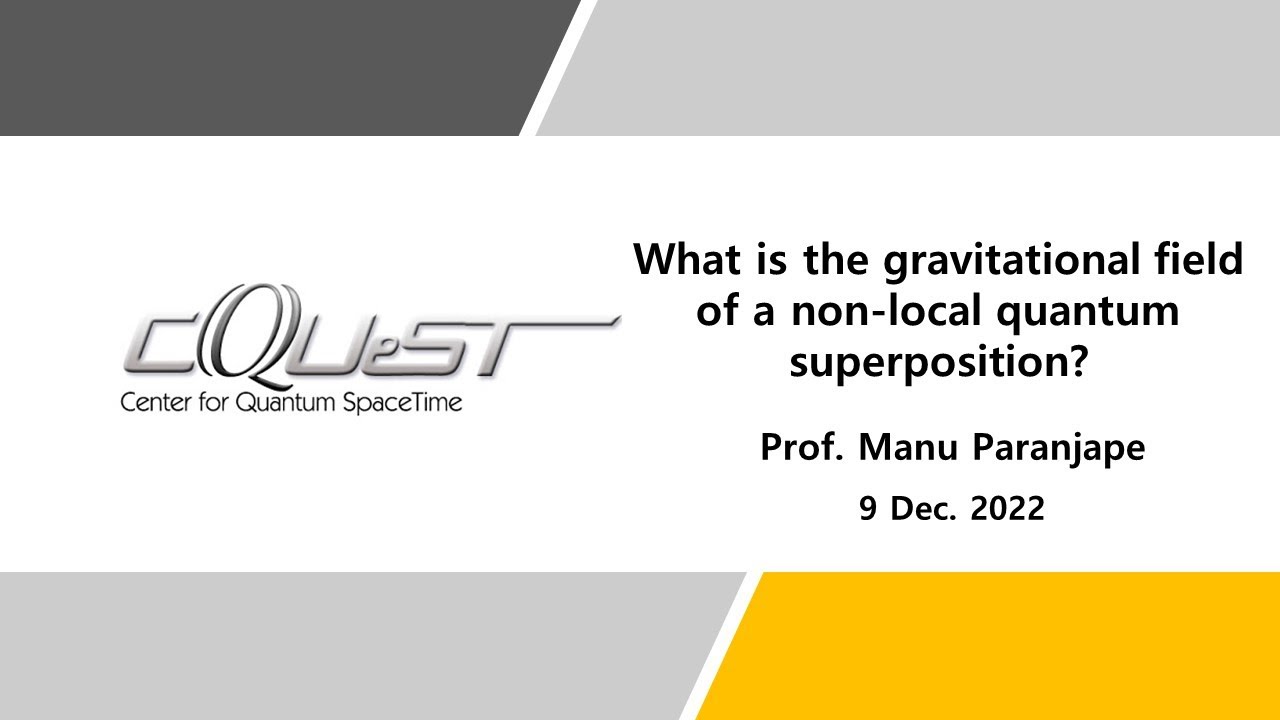 CQUeST
Center for Quantum SpaceTime

What is the gravitational field of a non-local quantum superposition?

Prof. Manu Paranjape

9 Dec. 2022